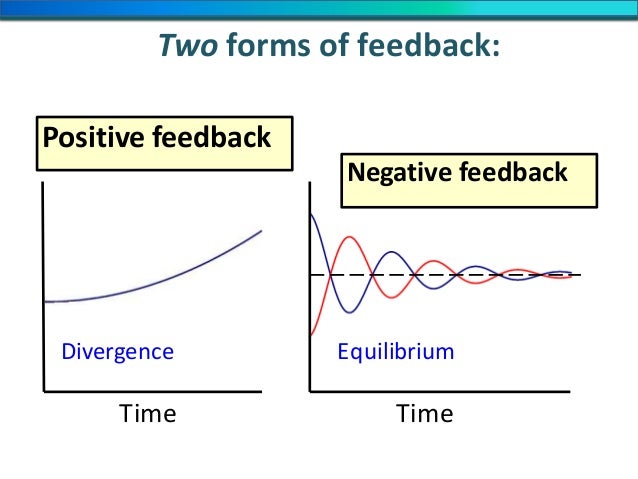 Two forms of feedback:

Positive feedback

Divergence

Time

Negative feedback

Equilibrium

Time